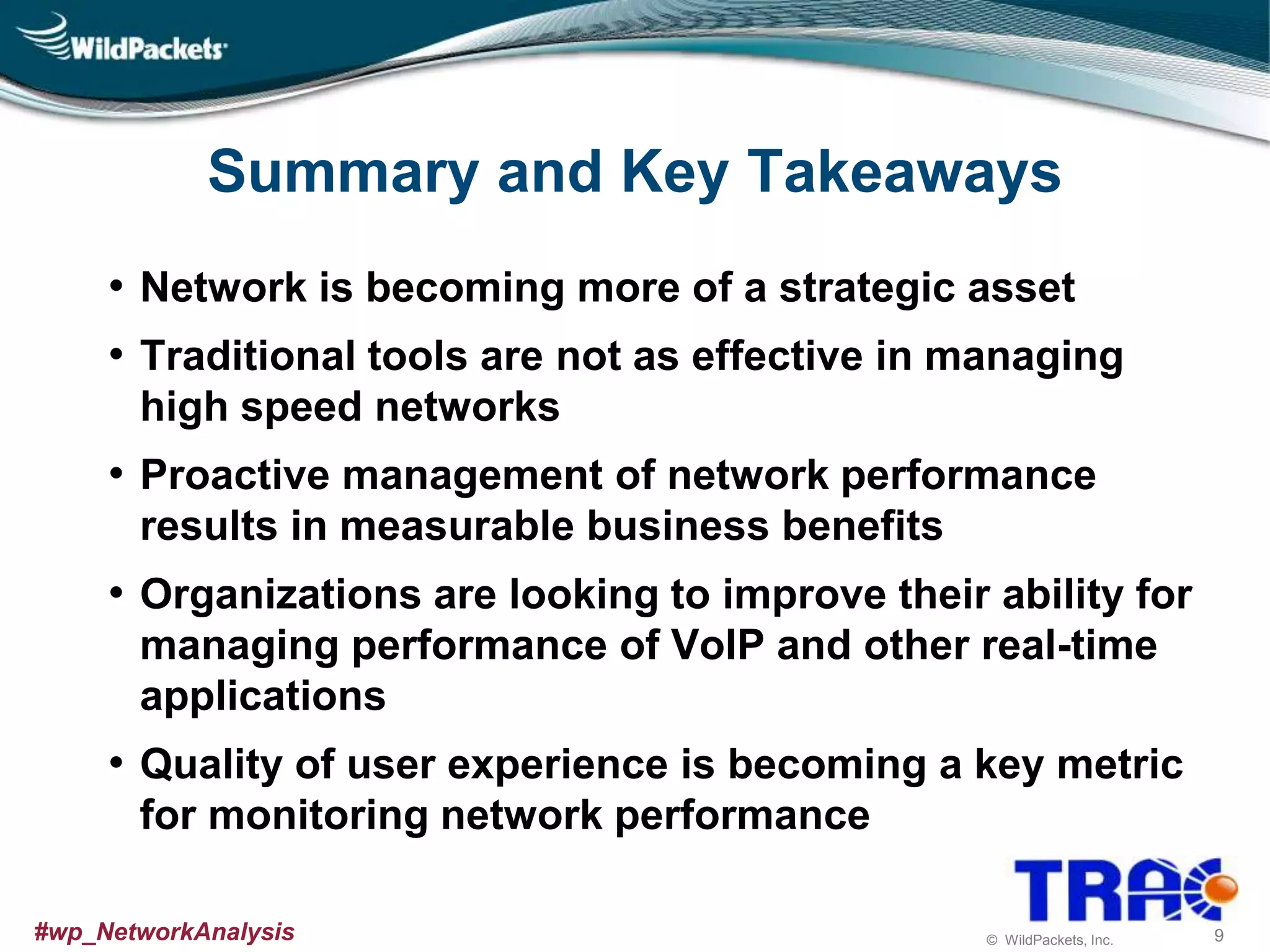 WildPackets

Summary and Key Takeaways

• Network is becoming more of a strategic asset
• Traditional tools are not as effective in managing high speed networks
• Proactive management of network performance results in measurable business benefits
• Organizations are looking to improve their ability for managing performance of VoIP and other real-time applications
• Quality of user experience is becoming a key metric for monitoring network performance

TRAC

#wp_NetworkAnalysis

© WildPackets, Inc.

9